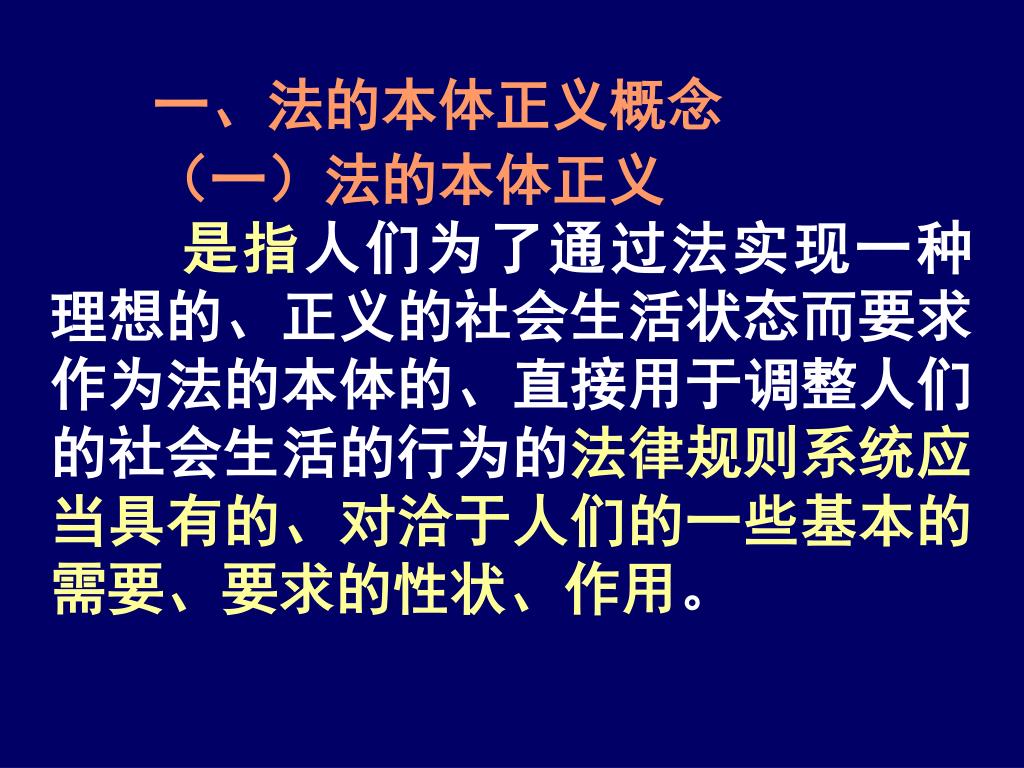 一、法的本体正义概念

（一）法的本体正义

是指人们为了通过法实现一种理想的、正义的社会生活状态而要求作为法的本体的、直接用于调整人们的社会生活的行为的法律规则系统应当具有的、对洽于人们的一些基本的需要、要求的性状、作用。